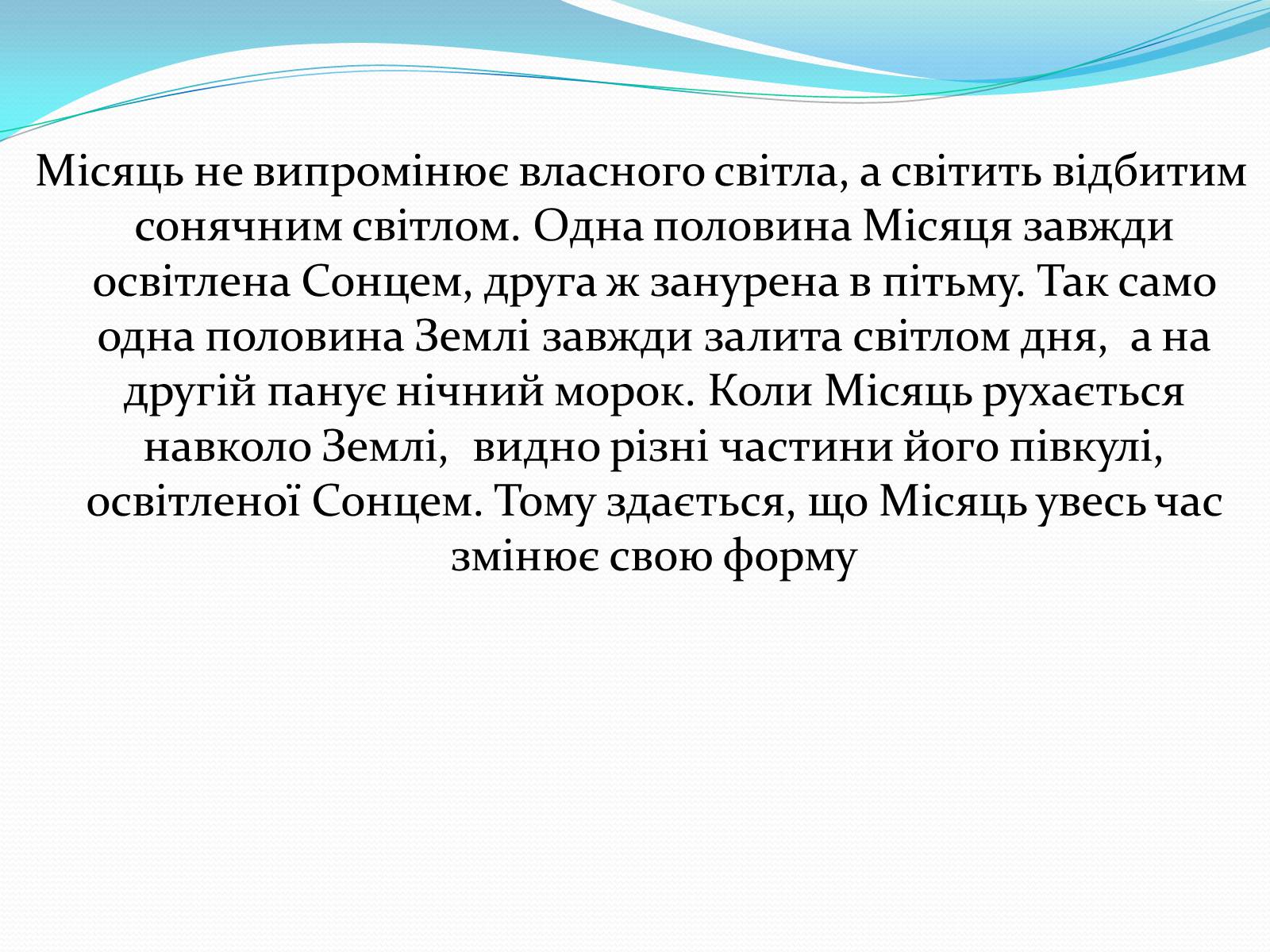 Місяць не випромінює власного світла, а світить відбитим сонячним світлом. Одна половина Місяця завжди освітлена Сонцем, друга ж занурена в пітьму. Так само одна половина Землі завжди залита світлом дня, а на другій панує нічний морок. Коли Місяць рухається навколо Землі, видно різні частини його півкулі, освітленої Сонцем. Тому здається, що Місяць увесь час змінює свою форму